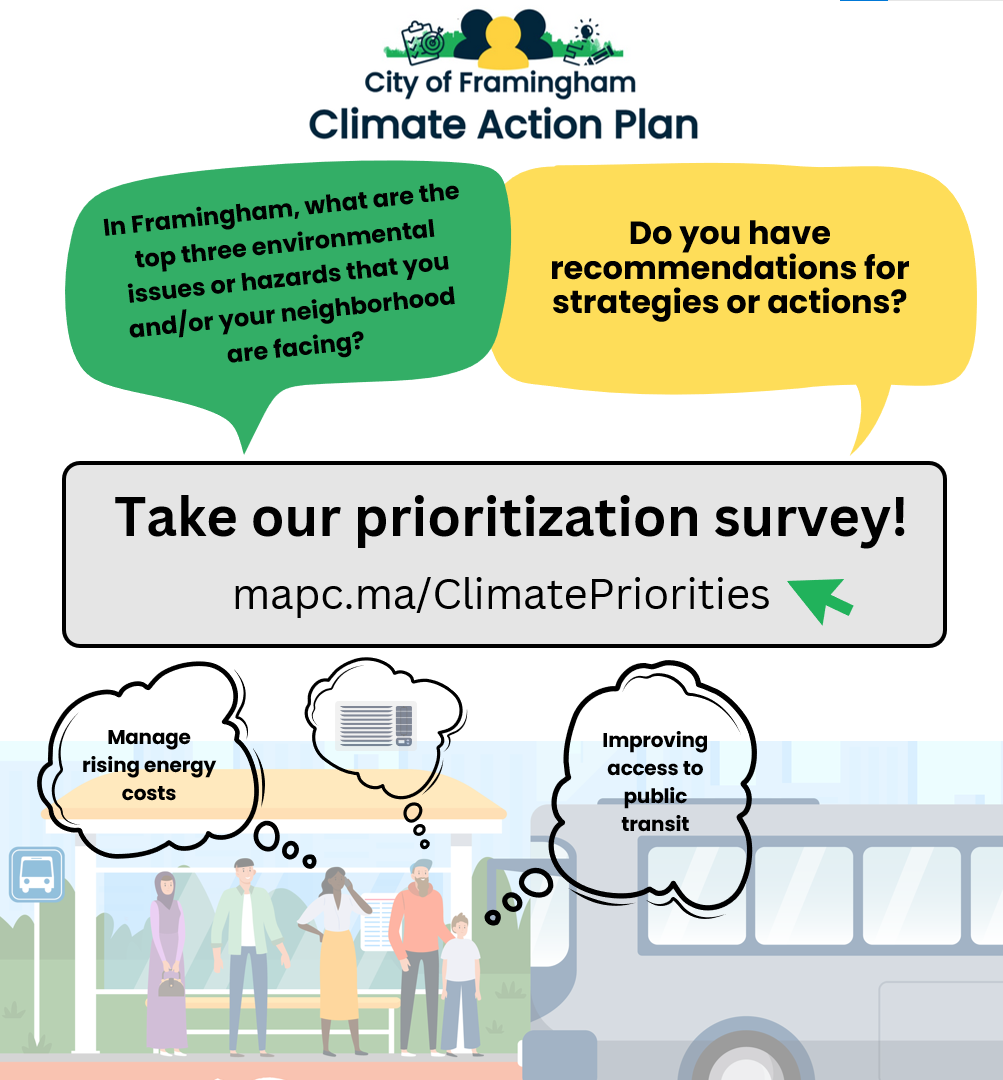 City of Framingham
Climate Action Plan

In Framingham, what are the top three environmental issues or hazards that you and/or your neighborhood are facing?

Do you have recommendations for strategies or actions?

Take our prioritization survey!
mapc.ma/ClimatePriorities

Manage rising energy costs

Improving access to public transit